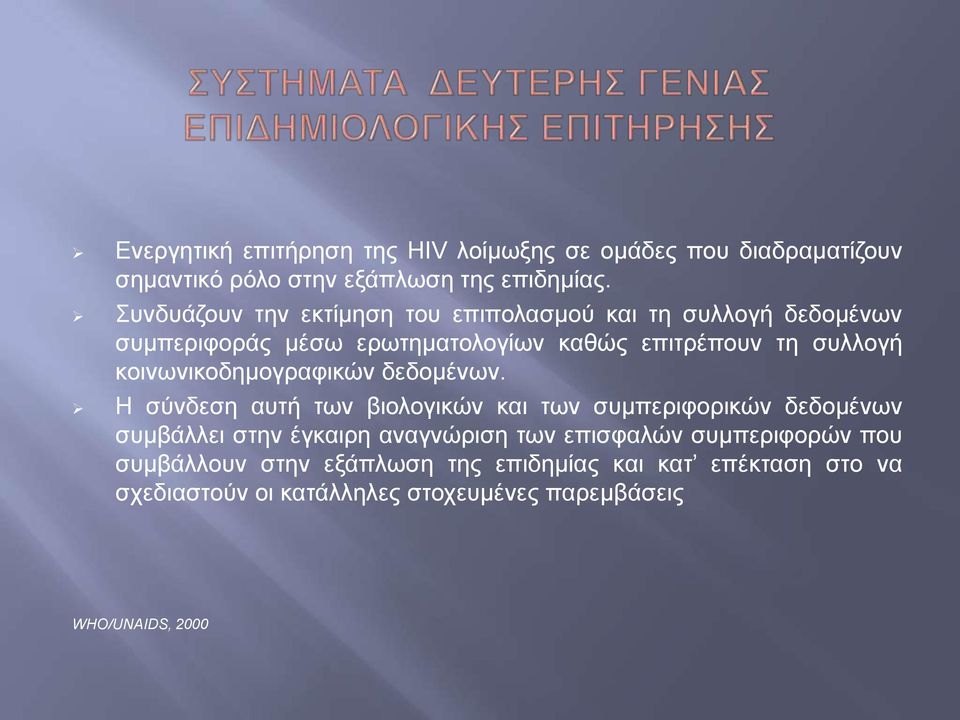 ΣΥΣΤΗΜΑΤΑ ΔΕΥΤΕΡΗΣ ΓΕΝΙΑΣ ΕΠΙΔΗΜΙΟΛΟΓΙΚΗΣ ΕΠΙΤΗΡΗΣΗΣ

➢ Ενεργητική επιτήρηση της HIV λοίμωξης σε ομάδες που διαδραματίζουν σημαντικό ρόλο στην εξάπλωση της επιδημίας.

➢ Συνδυάζουν την εκτίμηση του επιπολασμού και τη συλλογή δεδομένων συμπεριφοράς μέσω ερωτηματολογίων καθώς επιτρέπουν τη συλλογή κοινωνικοδημογραφικών δεδομένων.

➢ Η σύνδεση αυτή των βιολογικών και των συμπεριφορικών δεδομένων συμβάλλει στην έγκαιρη αναγνώριση των επισφαλών συμπεριφορών που συμβάλλουν στην εξάπλωση της επιδημίας και κατ' επέκταση στο να σχεδιαστούν οι κατάλληλες στοχευμένες παρεμβάσεις

WHO/UNAIDS, 2000